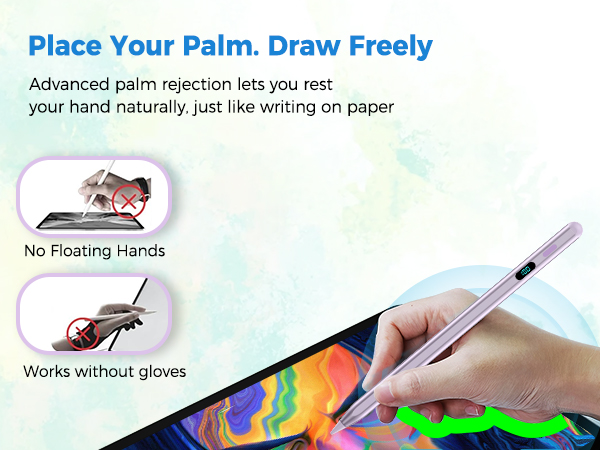 Place Your Palm. Draw Freely

Advanced palm rejection lets you rest your hand naturally, just like writing on paper

No Floating Hands

Works without gloves

100